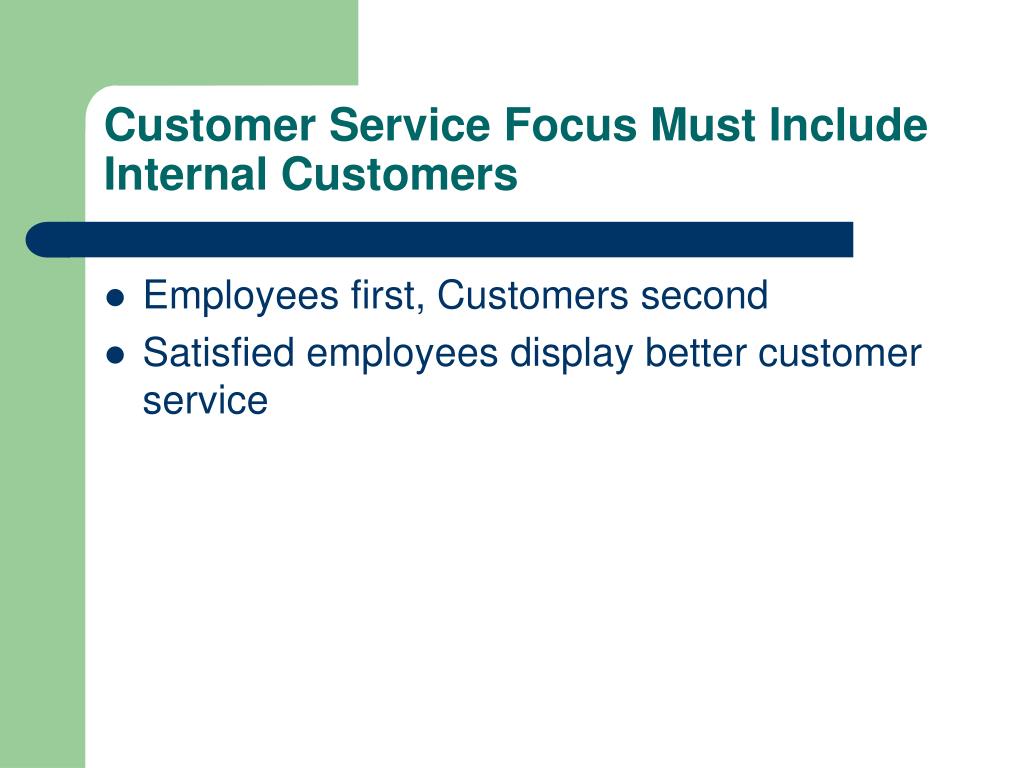 Customer Service Focus Must Include Internal Customers

- Employees first, Customers second
- Satisfied employees display better customer service